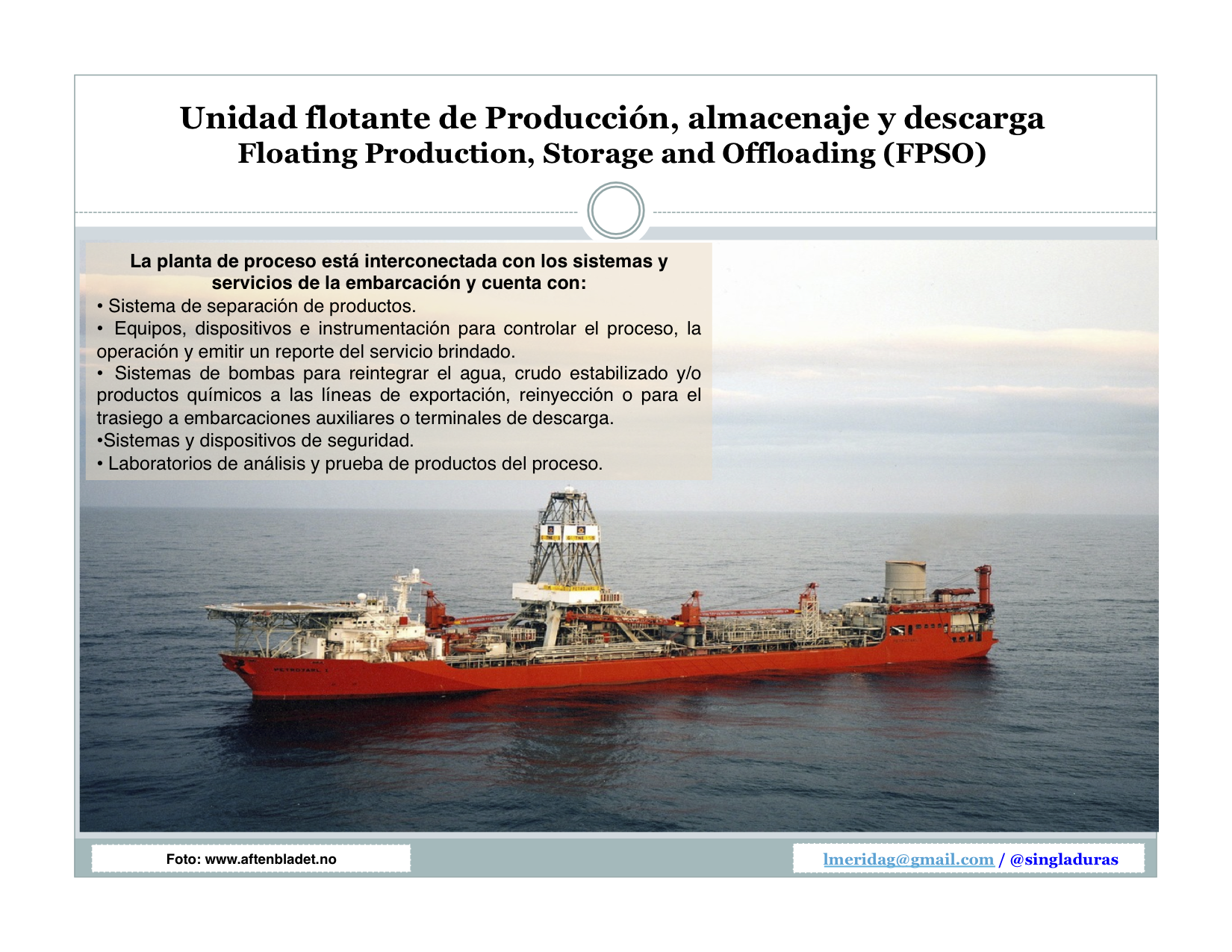 Unidad flotante de Producción, almacenaje y descarga
Floating Production, Storage and Offloading (FPSO)

La planta de proceso está interconectada con los sistemas y servicios de la embarcación y cuenta con:
• Sistema de separación de productos.
• Equipos, dispositivos e instrumentación para controlar el proceso, la operación y emitir un reporte del servicio brindado.
• Sistemas de bombas para reintegrar el agua, crudo estabilizado y/o productos químicos a las líneas de exportación, reinyección o para el trasiego a embarcaciones auxiliares o terminales de descarga.
•Sistemas y dispositivos de seguridad.
• Laboratorios de análisis y prueba de productos del proceso.

PETROJARL I

Foto: www.aftenbladet.no

lmeridag@gmail.com / @singladuras